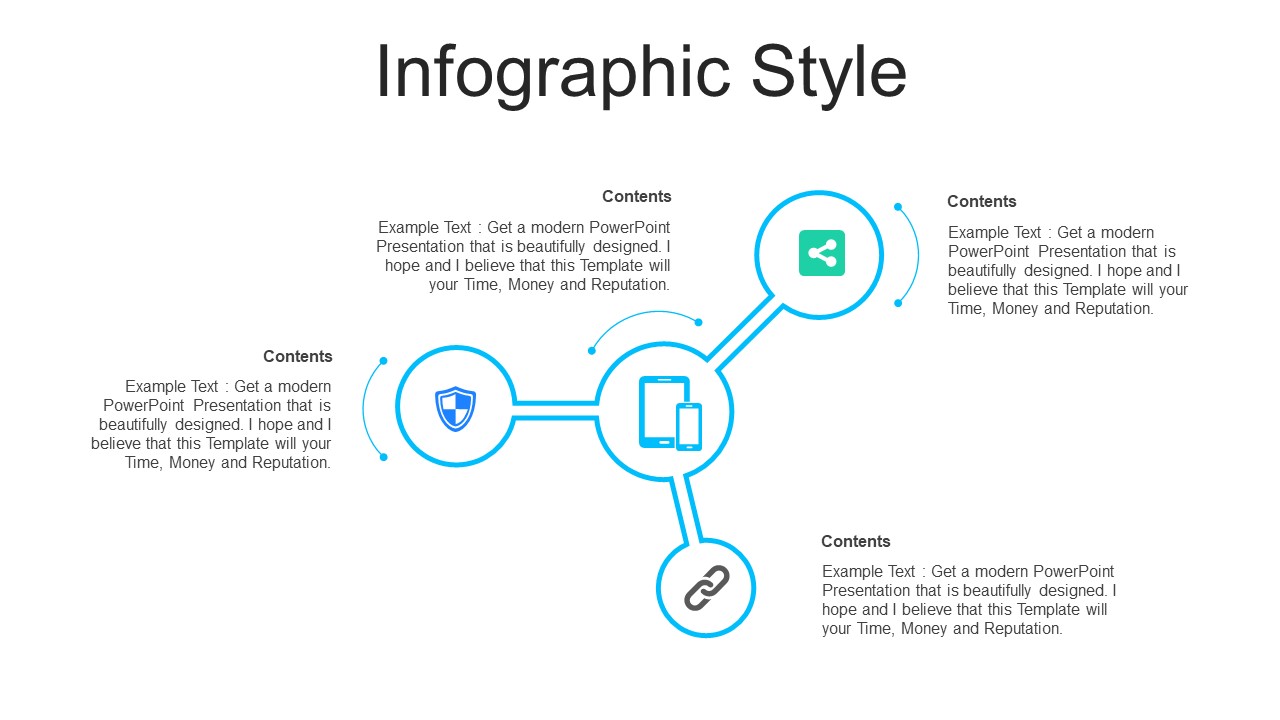 Infographic Style

Contents

Example Text : Get a modern PowerPoint Presentation that is beautifully designed. I hope and I believe that this Template will your Time, Money and Reputation.

Contents

Example Text : Get a modern PowerPoint Presentation that is beautifully designed. I hope and I believe that this Template will your Time, Money and Reputation.

Contents

Example Text : Get a modern PowerPoint Presentation that is beautifully designed. I hope and I believe that this Template will your Time, Money and Reputation.

Contents

Example Text : Get a modern PowerPoint Presentation that is beautifully designed. I hope and I believe that this Template will your Time, Money and Reputation.